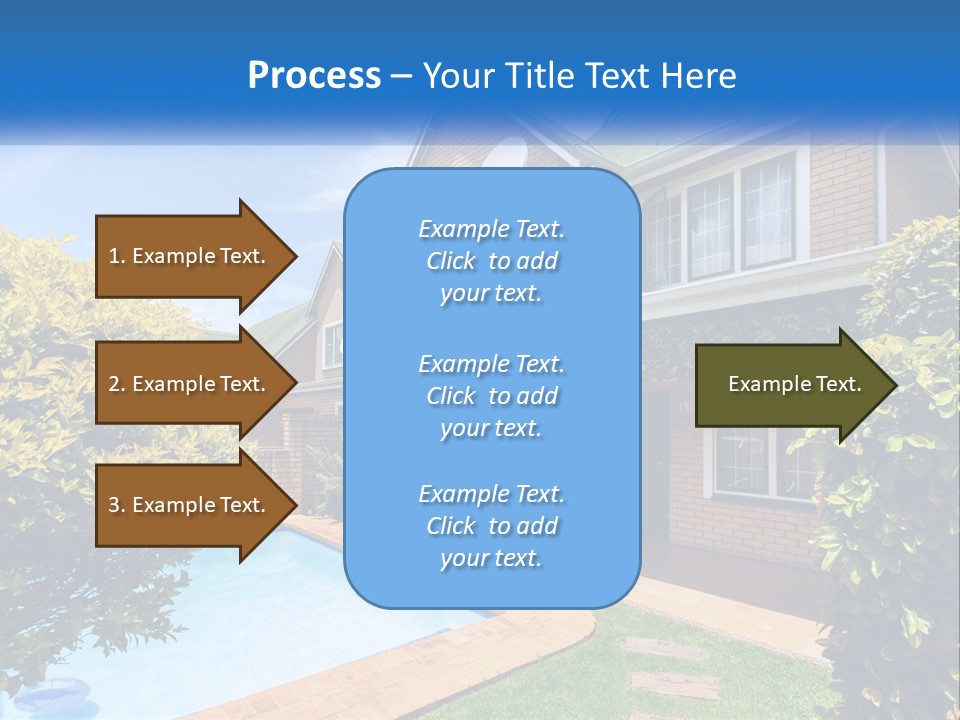 Process – Your Title Text Here

1. Example Text.

2. Example Text.

3. Example Text.

Example Text. Click to add your text.

Example Text. Click to add your text.

Example Text. Click to add your text.

Example Text.